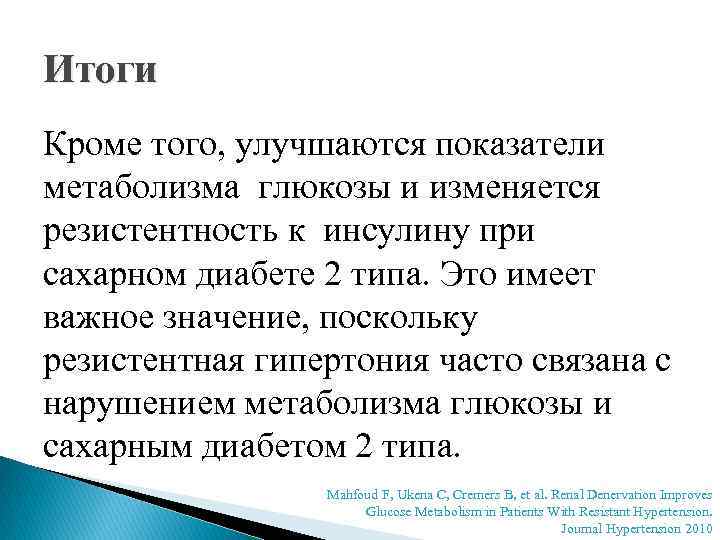 Итоги

Кроме того, улучшаются показатели метаболизма глюкозы и изменяется резистентность к инсулину при сахарном диабете 2 типа. Это имеет важное значение, поскольку резистентная гипертония часто связана с нарушением метаболизма глюкозы и сахарным диабетом 2 типа.

Mahfoud F, Ukena C, Cremers B, et al. Renal Denervation Improves Glucose Metabolism in Patients With Resistant Hypertension. Journal Hypertension 2010